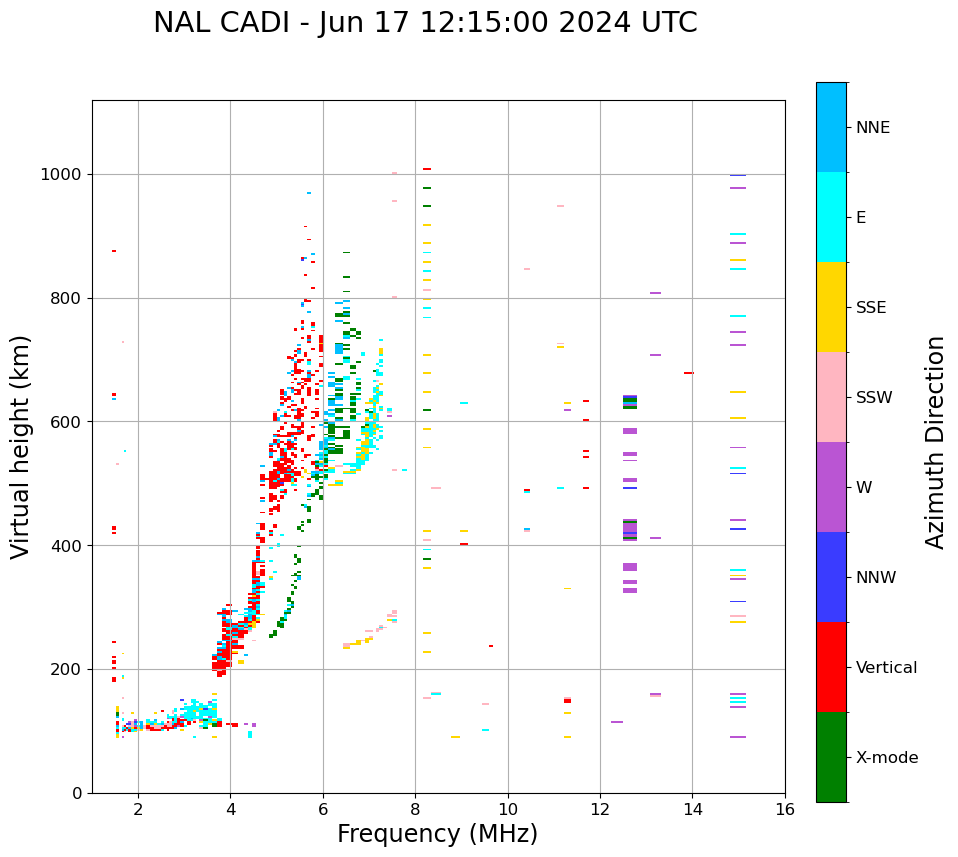 NAL CADI - Jun 17 12:15:00 2024 UTC

Virtual height (km)

1000
800
600
400
200
0

2
4
6
8
10
12
14
16

Frequency (MHz)

NNE
E
SSE
SSW
W
NNW
Vertical
X-mode

Azimuth Direction